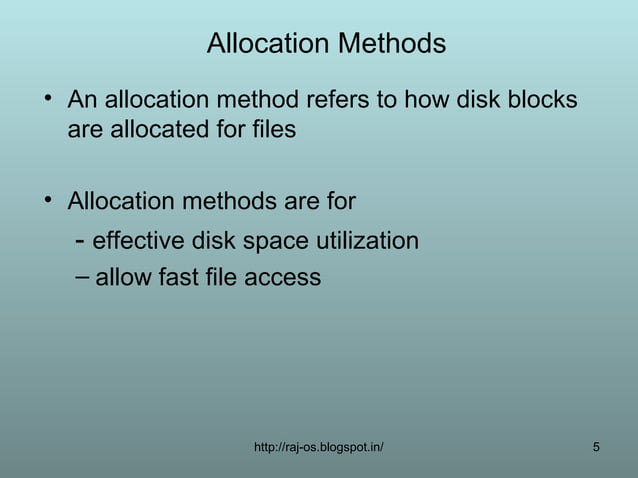 Allocation Methods

• An allocation method refers to how disk blocks are allocated for files

• Allocation methods are for
- effective disk space utilization
– allow fast file access

http://raj-os.blogspot.in/

5